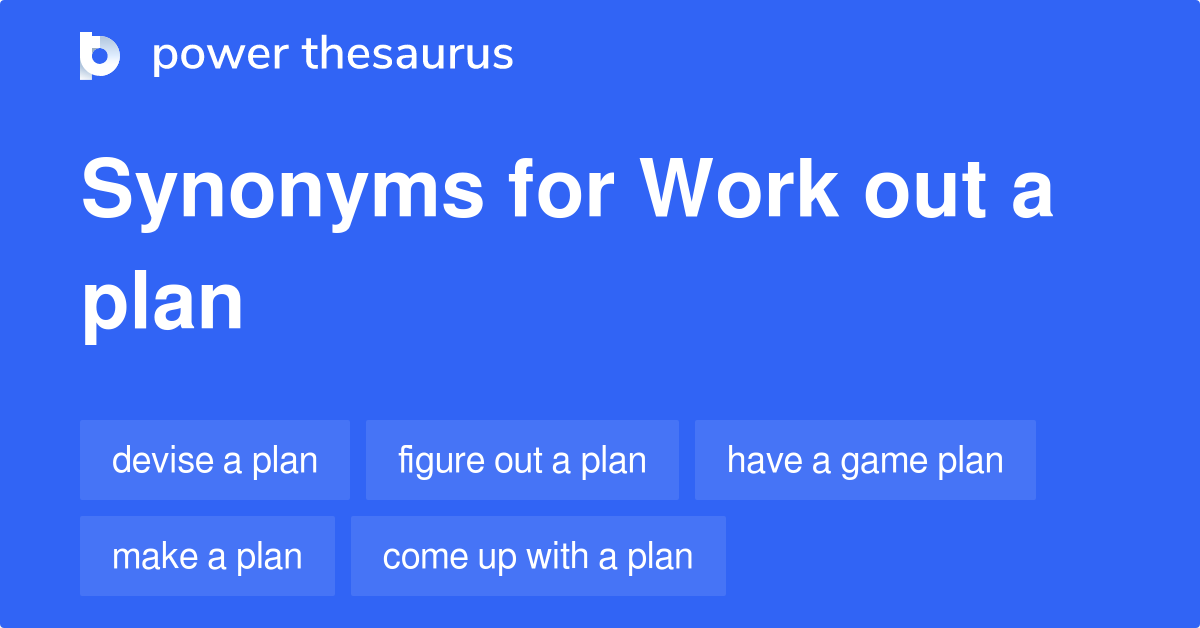 power thesaurus

Synonyms for Work out a plan

devise a plan
figure out a plan
have a game plan
make a plan
come up with a plan